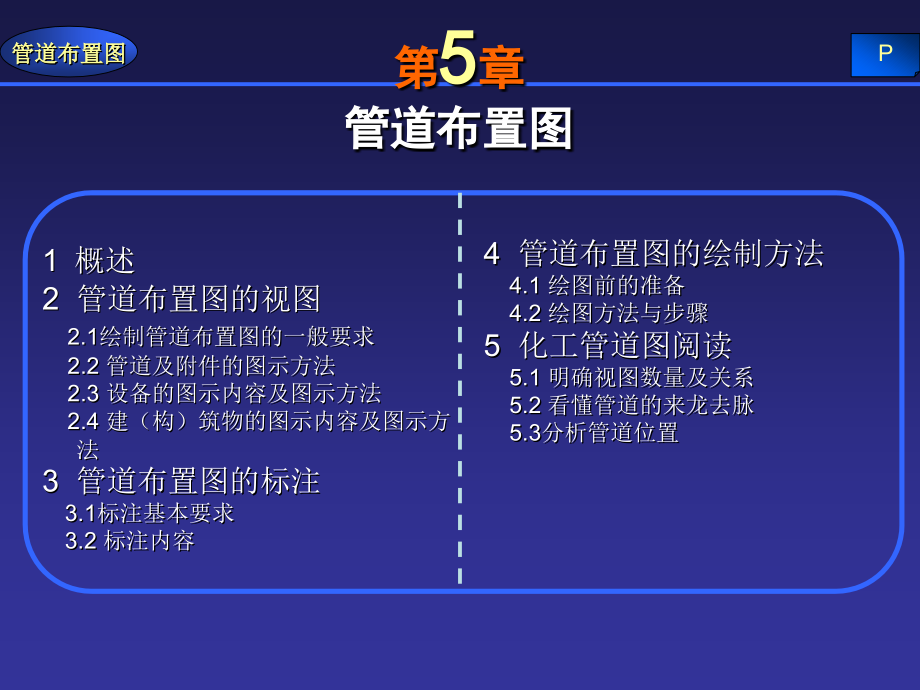 管道布置图

P

第5章
管道布置图

1 概述
2 管道布置图的视图
2.1绘制管道布置图的一般要求
2.2 管道及附件的图示方法
2.3 设备的图示内容及图示方法
2.4 建（构）筑物的图示内容及图示方法
3 管道布置图的标注
3.1标注基本要求
3.2 标注内容

4 管道布置图的绘制方法
4.1 绘图前的准备
4.2 绘图方法与步骤
5 化工管道图阅读
5.1 明确视图数量及关系
5.2 看懂管道的来龙去脉
5.3分析管道位置